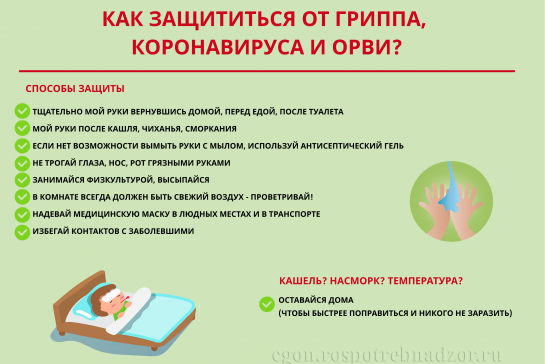 КАК ЗАЩИТИТЬСЯ ОТ ГРИППА, КОРОНАВИРУСА И ОРВИ?

СПОСОБЫ ЗАЩИТЫ

ТЩАТЕЛЬНО МОЙ РУКИ ВЕРНУВШИСЬ ДОМОЙ, ПЕРЕД ЕДОЙ, ПОСЛЕ ТУАЛЕТА
МОЙ РУКИ ПОСЛЕ КАШЛЯ, ЧИХАНЬЯ, СМОРКАНИЯ
ЕСЛИ НЕТ ВОЗМОЖНОСТИ ВЫМЫТЬ РУКИ С МЫЛОМ, ИСПОЛЬЗУЙ АНТИСЕПТИЧЕСКИЙ ГЕЛЬ
НЕ ТРОГАЙ ГЛАЗА, НОС, РОТ ГРЯЗНЫМИ РУКАМИ
ЗАНИМАЙСЯ ФИЗКУЛЬТУРОЙ, ВЫСЫПАЙСЯ
В КОМНАТЕ ВСЕГДА ДОЛЖЕН БЫТЬ СВЕЖИЙ ВОЗДУХ - ПРОВЕТРИВАЙ!
НАДЕВАЙ МЕДИЦИНСКУЮ МАСКУ В ЛЮДНЫХ МЕСТАХ И В ТРАНСПОРТЕ
ИЗБЕГАЙ КОНТАКТОВ С ЗАБОЛЕВШИМИ

КАШЕЛЬ? НАСМОРК? ТЕМПЕРАТУРА?

ОСТАВАЙСЯ ДОМА
(ЧТОБЫ БЫСТРЕЕ ПОПРАВИТЬСЯ И НИКОГО НЕ ЗАРАЗИТЬ)

cgon.rospotrebnadzor.ru